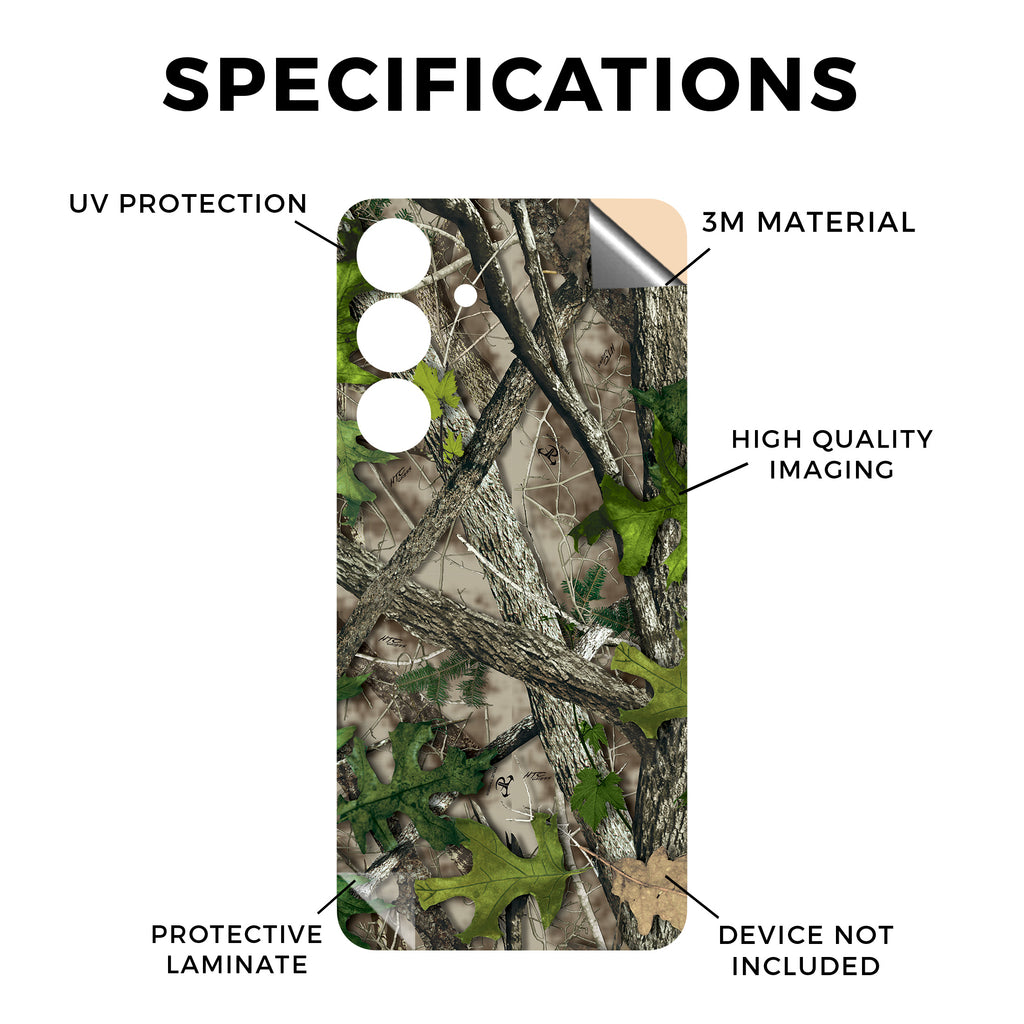 SPECIFICATIONS

UV PROTECTION

3M MATERIAL

HIGH QUALITY IMAGING

PROTECTIVE LAMINATE

DEVICE NOT INCLUDED